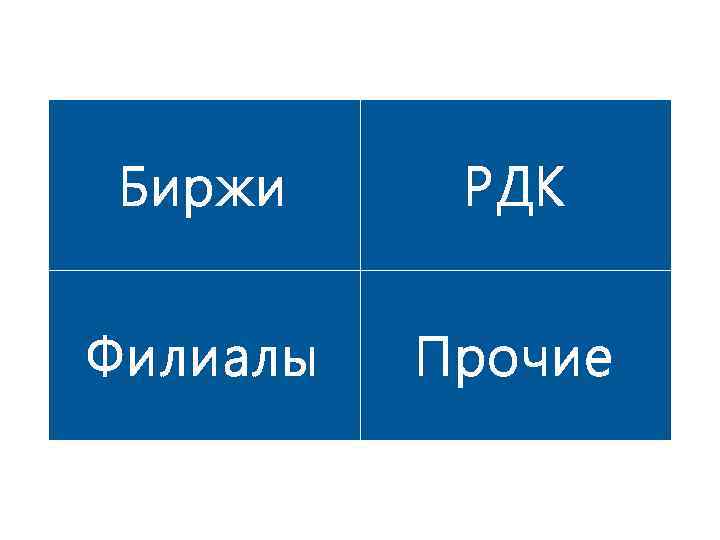 | Биржи | РДК |
|---|---|
| Филиалы | Прочие |